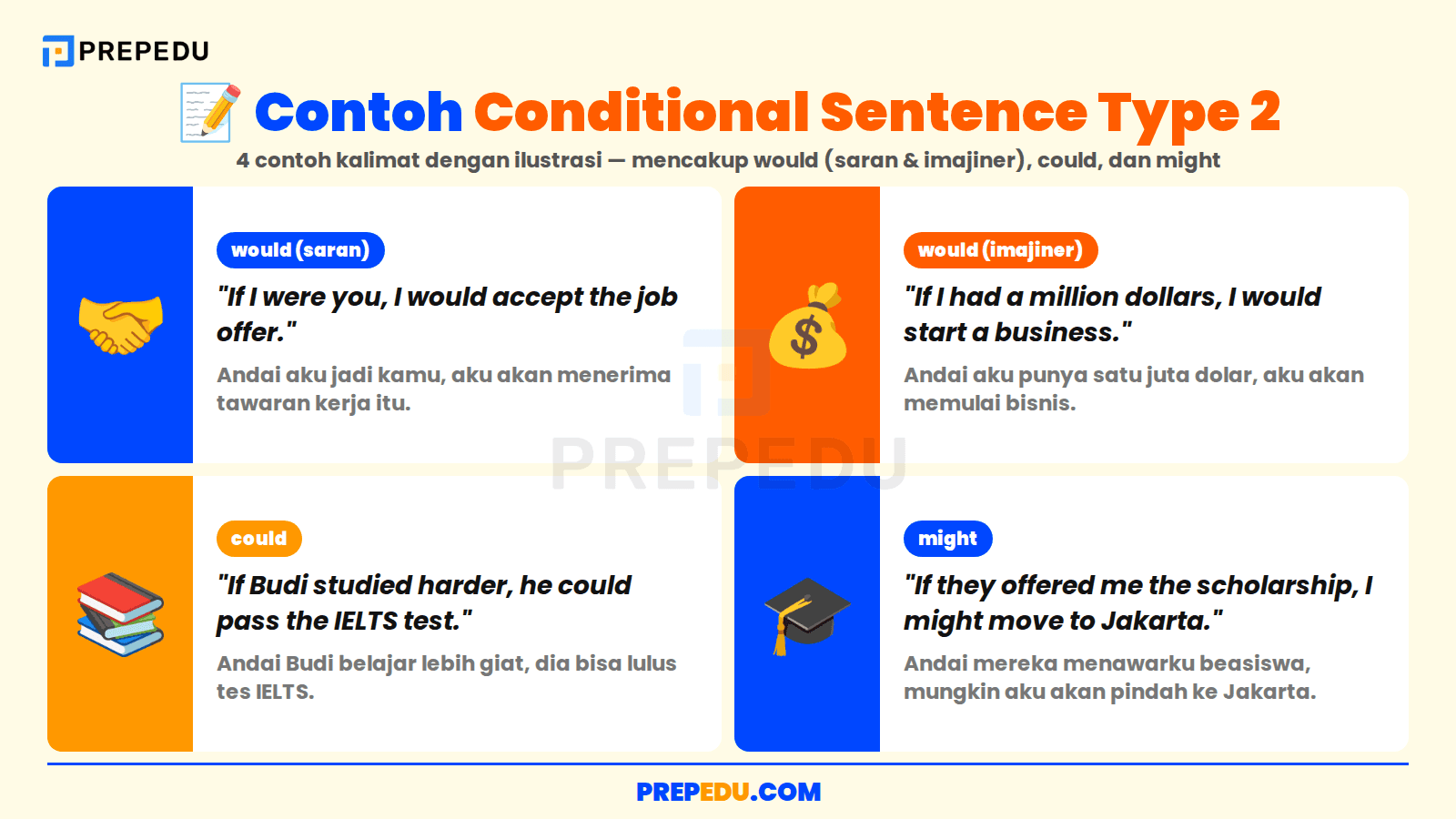 PREPEDU

Contoh Conditional Sentence Type 2

4 contoh kalimat dengan ilustrasi — mencakup would (saran & imajiner), could, dan might

would (saran)

"If I were you, I would accept the job offer."

Andai aku jadi kamu, aku akan menerima tawaran kerja itu.

would (imajiner)

"If I had a million dollars, I would start a business."

Andai aku punya satu juta dolar, aku akan memulai bisnis.

PREPEDU

could

"If Budi studied harder, he could pass the IELTS test."

Andai Budi belajar lebih giat, dia bisa lulus tes IELTS.

might

"If they offered me the scholarship, I might move to Jakarta."

Andai mereka menawarku beasiswa, mungkin aku akan pindah ke Jakarta.

PREPEDU.COM